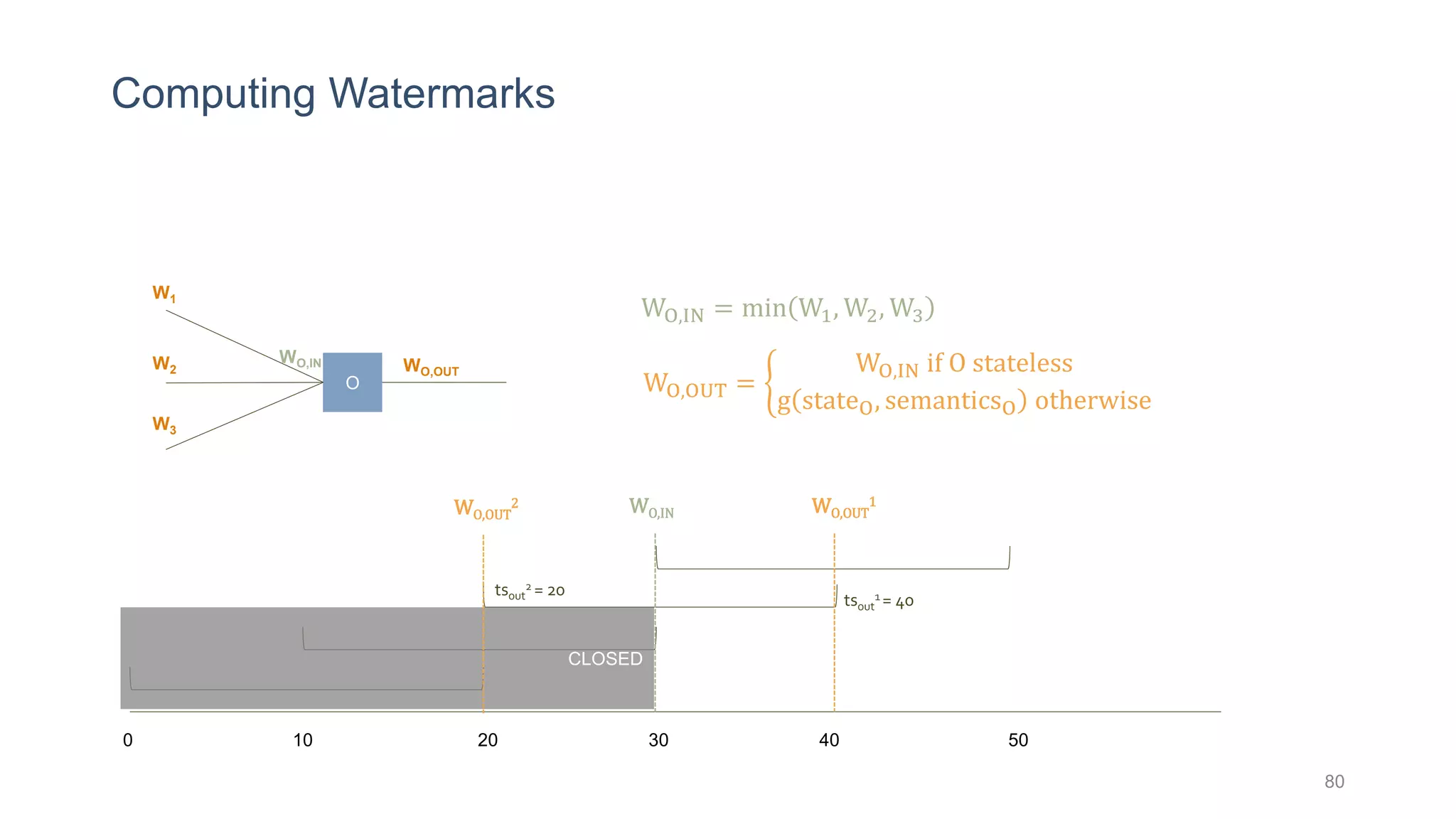 Computing Watermarks

$W_1$

$W_2$

$W_3$

$W_{O,IN}$

O

$W_{O,OUT}$

$W_{O,IN} = \min(W_1, W_2, W_3)$

$W_{O,OUT} = \begin{cases} W_{O,IN} \text{ if O stateless} \\ g(state_O, semantics_O) \text{ otherwise} \end{cases}$

$W_{O,OUT}{}^2$

$W_{O,IN}$

$W_{O,OUT}{}^1$

$ts_{out}{}^2 = 20$

$ts_{out}{}^1 = 40$

CLOSED

0

10

20

30

40

50

80